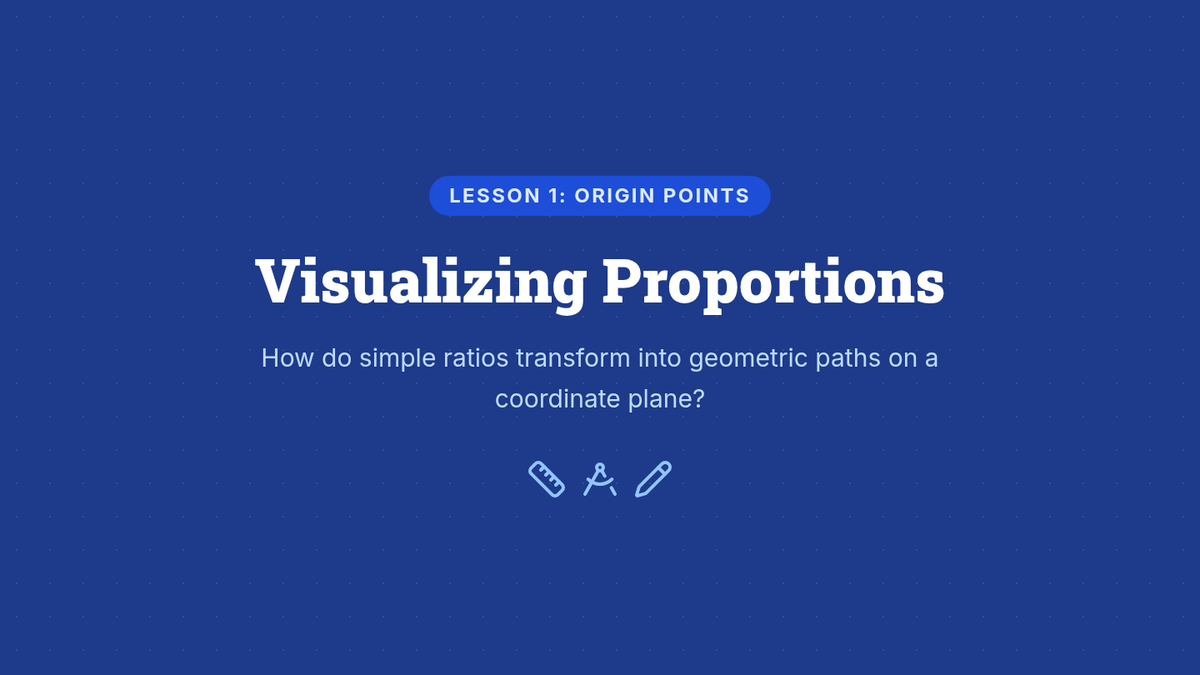 LESSON 1: ORIGIN POINTS

Visualizing Proportions

How do simple ratios transform into geometric paths on a coordinate plane?